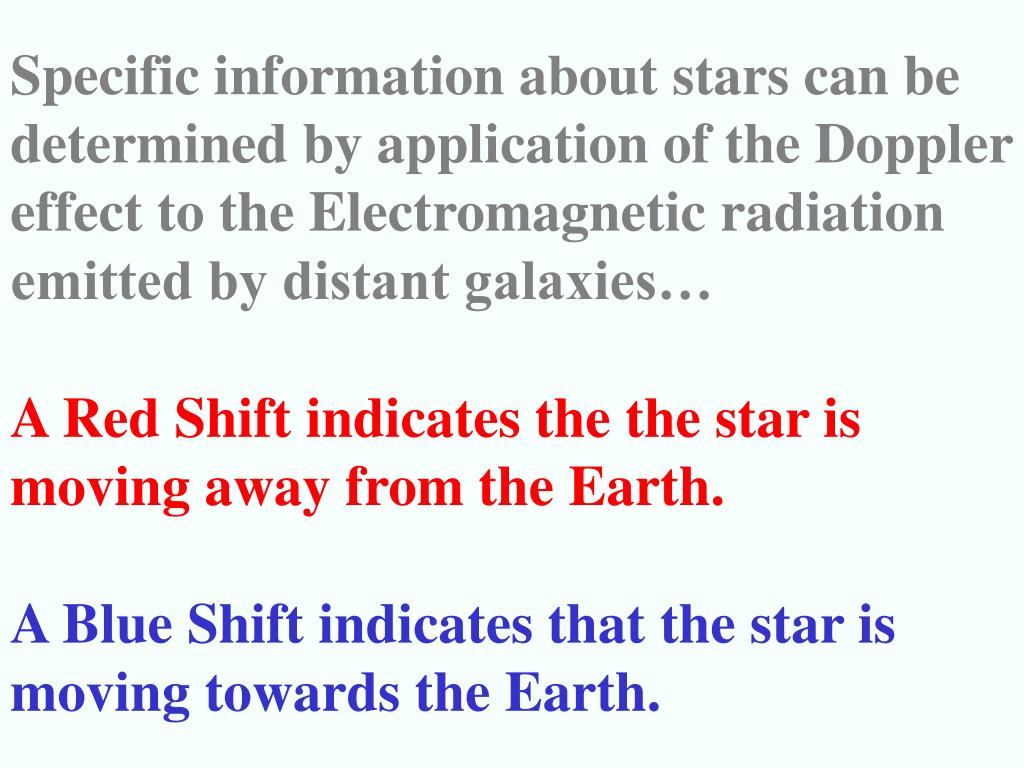 Specific information about stars can be determined by application of the Doppler effect to the Electromagnetic radiation emitted by distant galaxies…

A Red Shift indicates the the star is moving away from the Earth.

A Blue Shift indicates that the star is moving towards the Earth.